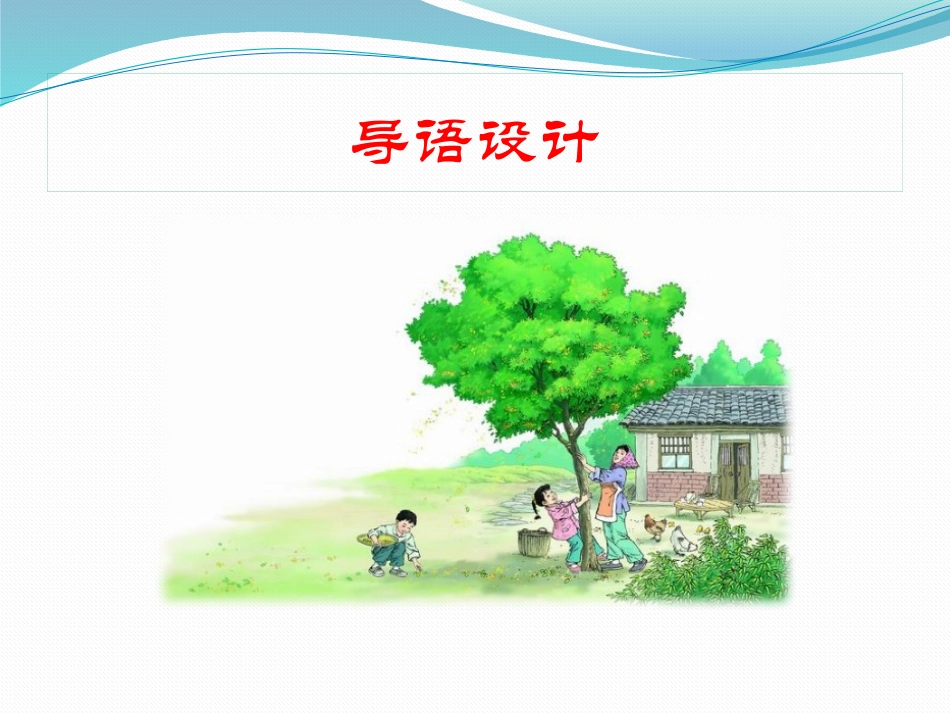 导语设计